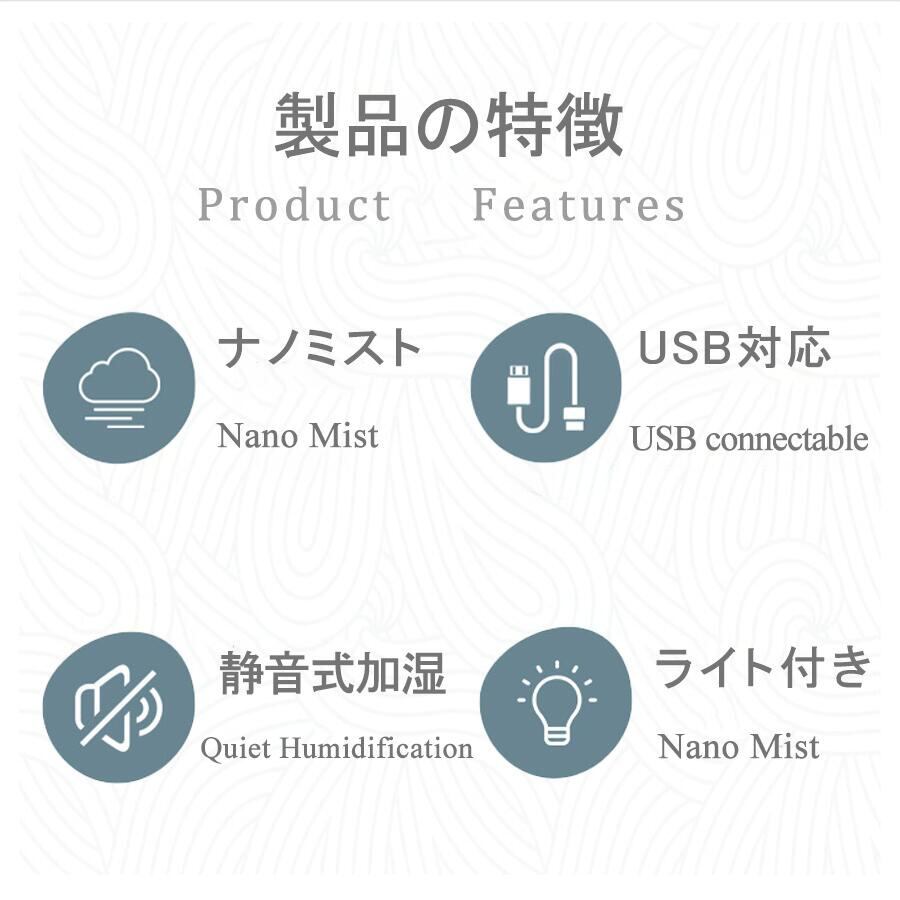 製品の特徴

Product Features

ナノミスト

Nano Mist

USB対応

USB connectable

静音式加湿

Quiet Humidification

ライト付き

Nano Mist